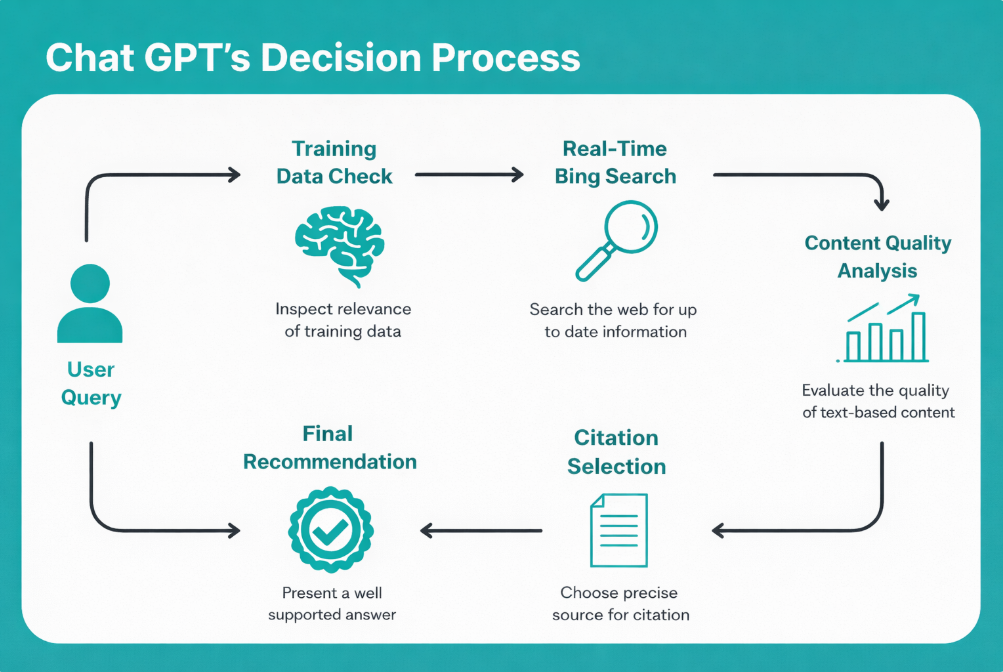 Chat GPT's Decision Process

User Query

Training Data Check

Inspect relevance of training data

Real-Time Bing Search

Search the web for up to date information

Content Quality Analysis

Evaluate the quality of text-based content

Citation Selection

Choose precise source for citation

Final Recommendation

Present a well supported answer